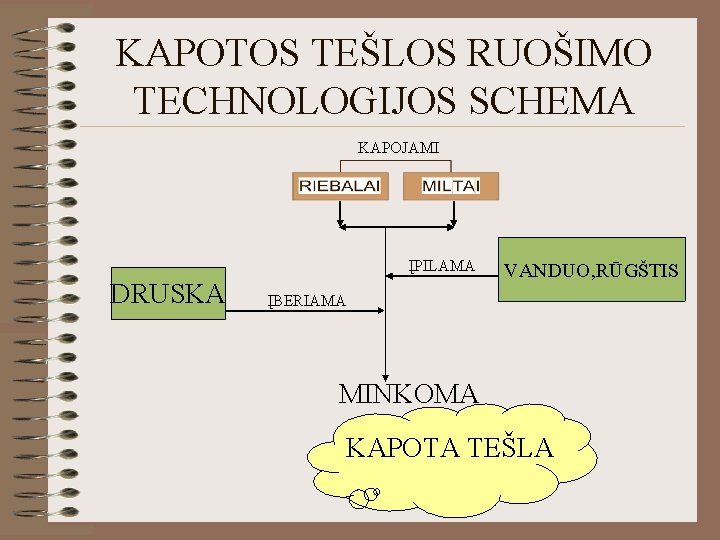 KAPOTOS TEŠLOS RUOŠIMO TECHNOLOGIJOS SCHEMA

KAPOJAMI

RIEBALAI

MILTAI

ĮPILAMA

VANDUO,RŪGŠTIS

DRUSKA

ĮBERIAMA

MINKOMA

KAPOTA TEŠLA